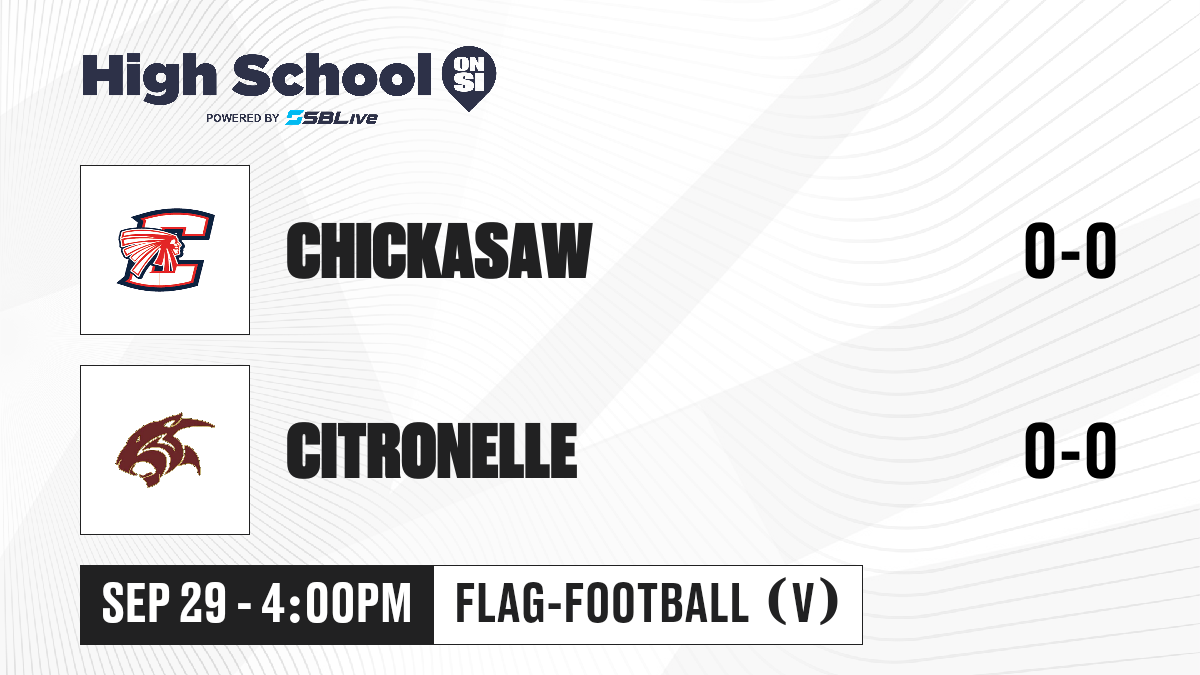 High School ON SI
POWERED BY SBLive

CHICKASAW 0-0

CITRONELLE 0-0

SEP 29 - 4:00PM FLAG-FOOTBALL (V)